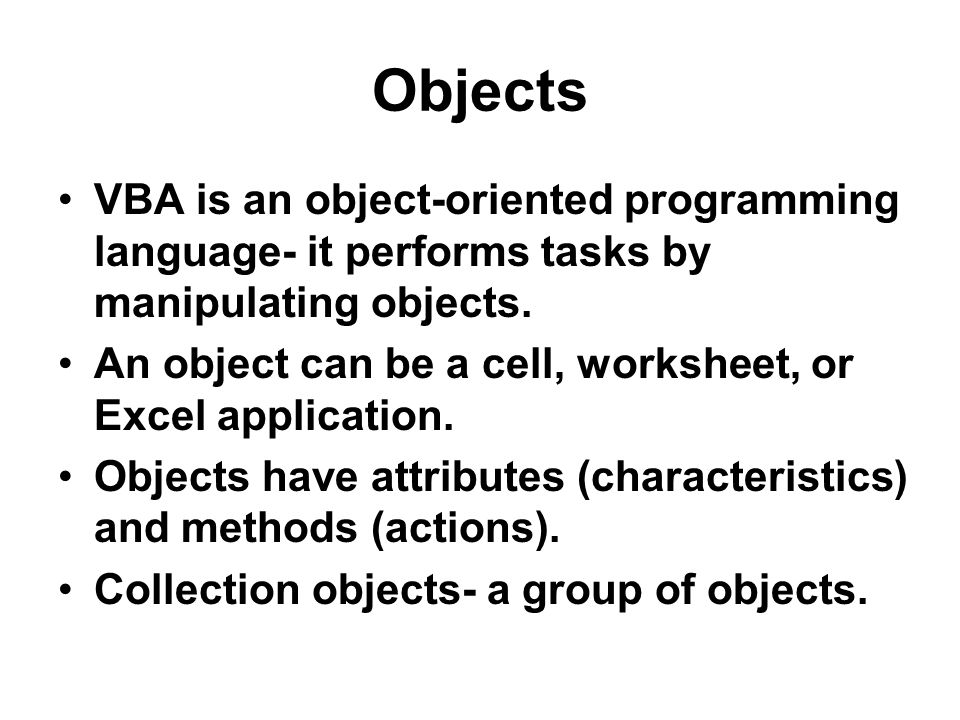 Objects

• VBA is an object-oriented programming language- it performs tasks by manipulating objects.
• An object can be a cell, worksheet, or Excel application.
• Objects have attributes (characteristics) and methods (actions).
• Collection objects- a group of objects.